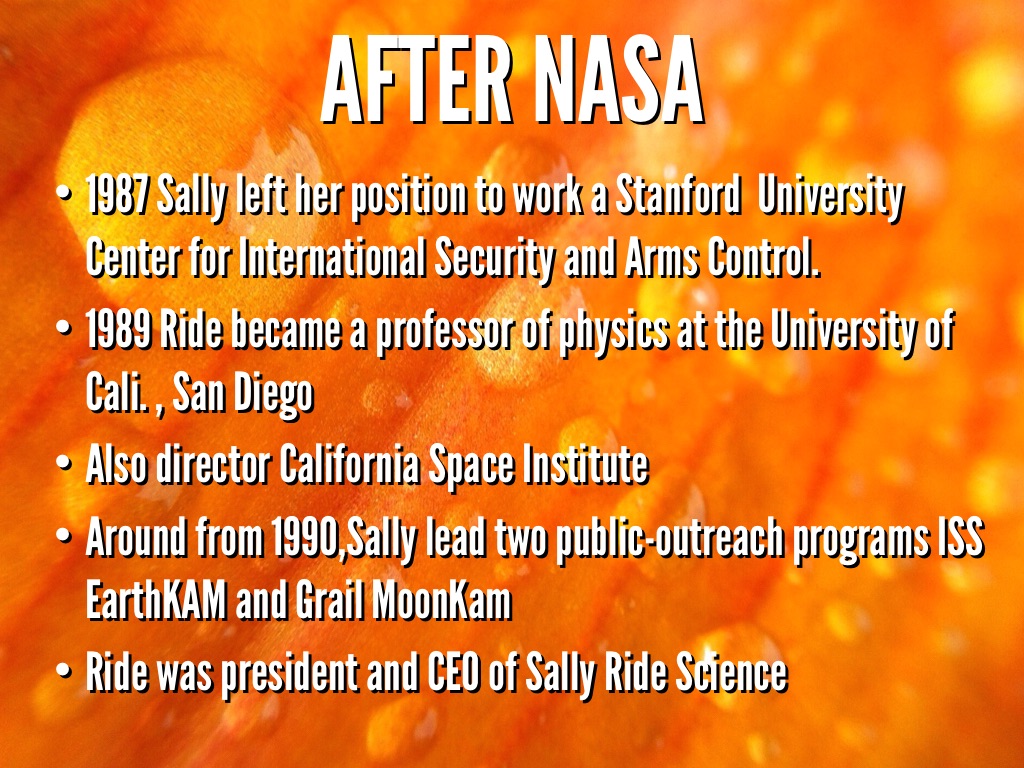 AFTER NASA

• 1987 Sally left her position to work a Stanford University Center for International Security and Arms Control.
• 1989 Ride became a professor of physics at the University of Cali. , San Diego
• Also director California Space Institute
• Around from 1990,Sally lead two public-outreach programs ISS EarthKAM and Grail MoonKam
• Ride was president and CEO of Sally Ride Science